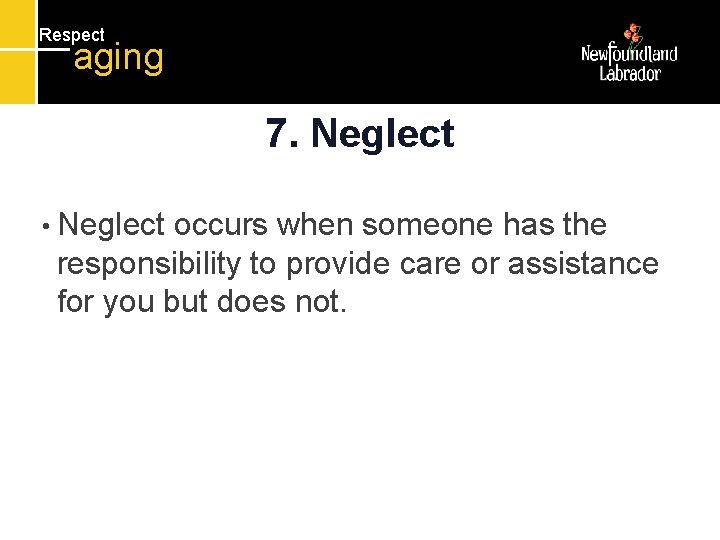 Respect
aging

Newfoundland
Labrador

7. Neglect

• Neglect occurs when someone has the responsibility to provide care or assistance for you but does not.